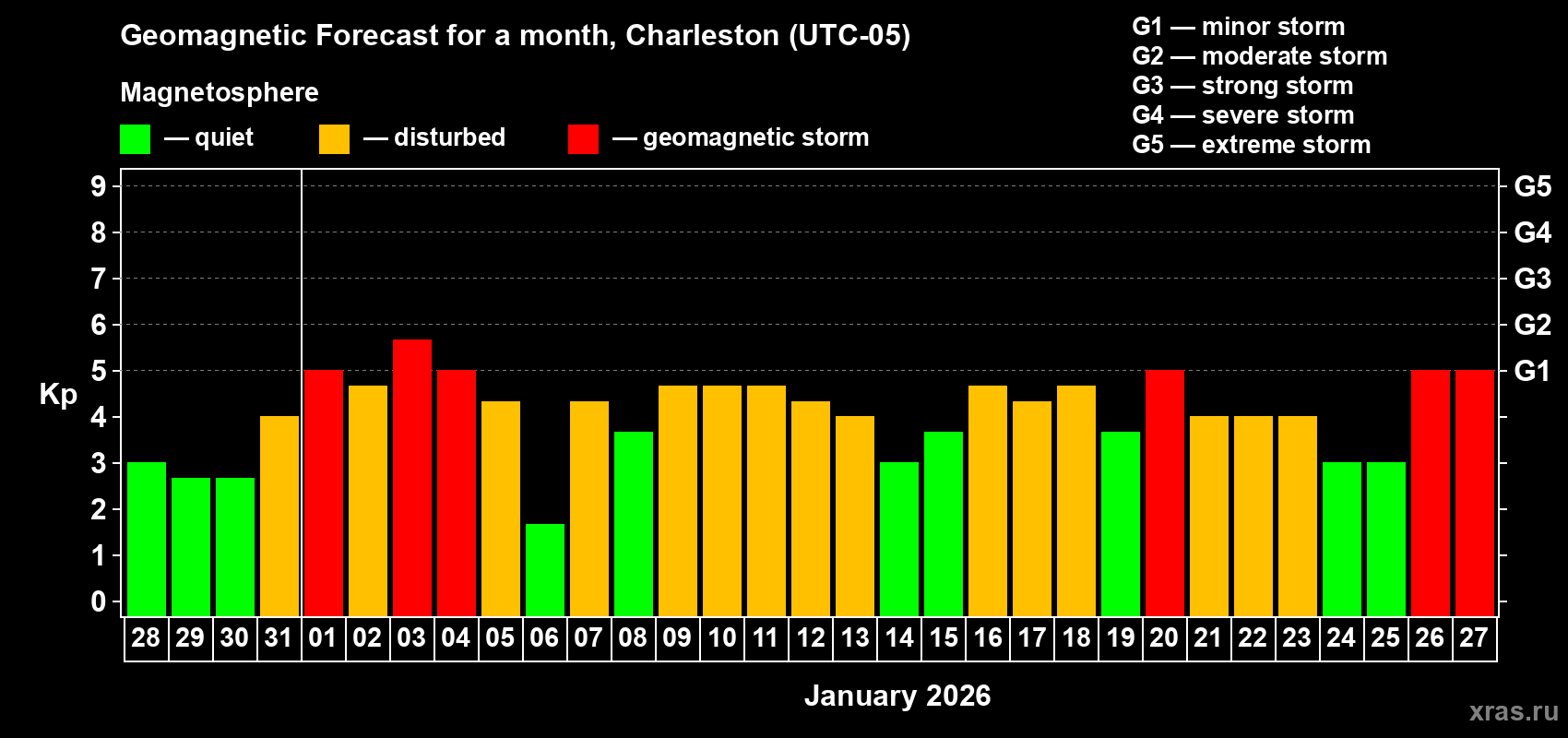 Geomagnetic Forecast for a month, Charleston (UTC-05)

Magnetosphere

— quiet — disturbed — geomagnetic storm

G1 — minor storm
G2 — moderate storm
G3 — strong storm
G4 — severe storm
G5 — extreme storm

Kp

9
8
7
6
5
4
3
2
1
0

G5
G4
G3
G2
G1

28 29 30 31 01 02 03 04 05 06 07 08 09 10 11 12 13 14 15 16 17 18 19 20 21 22 23 24 25 26 27

January 2026

xras.ru